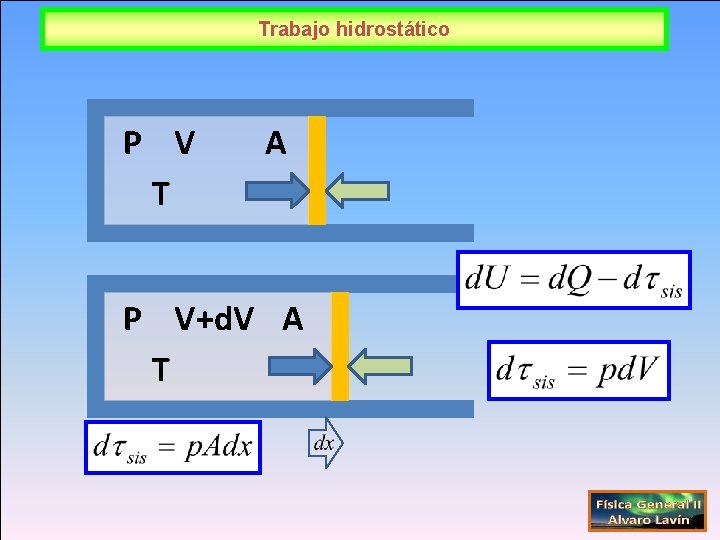 Trabajo hidrostático

P V A

T

$dU = dQ - d\tau_{sis}$

P V+dV A

T

$d\tau_{sis} = pdV$

$d\tau_{sis} = pAdx$

$dx$

Física General II
Alvaro Lavín